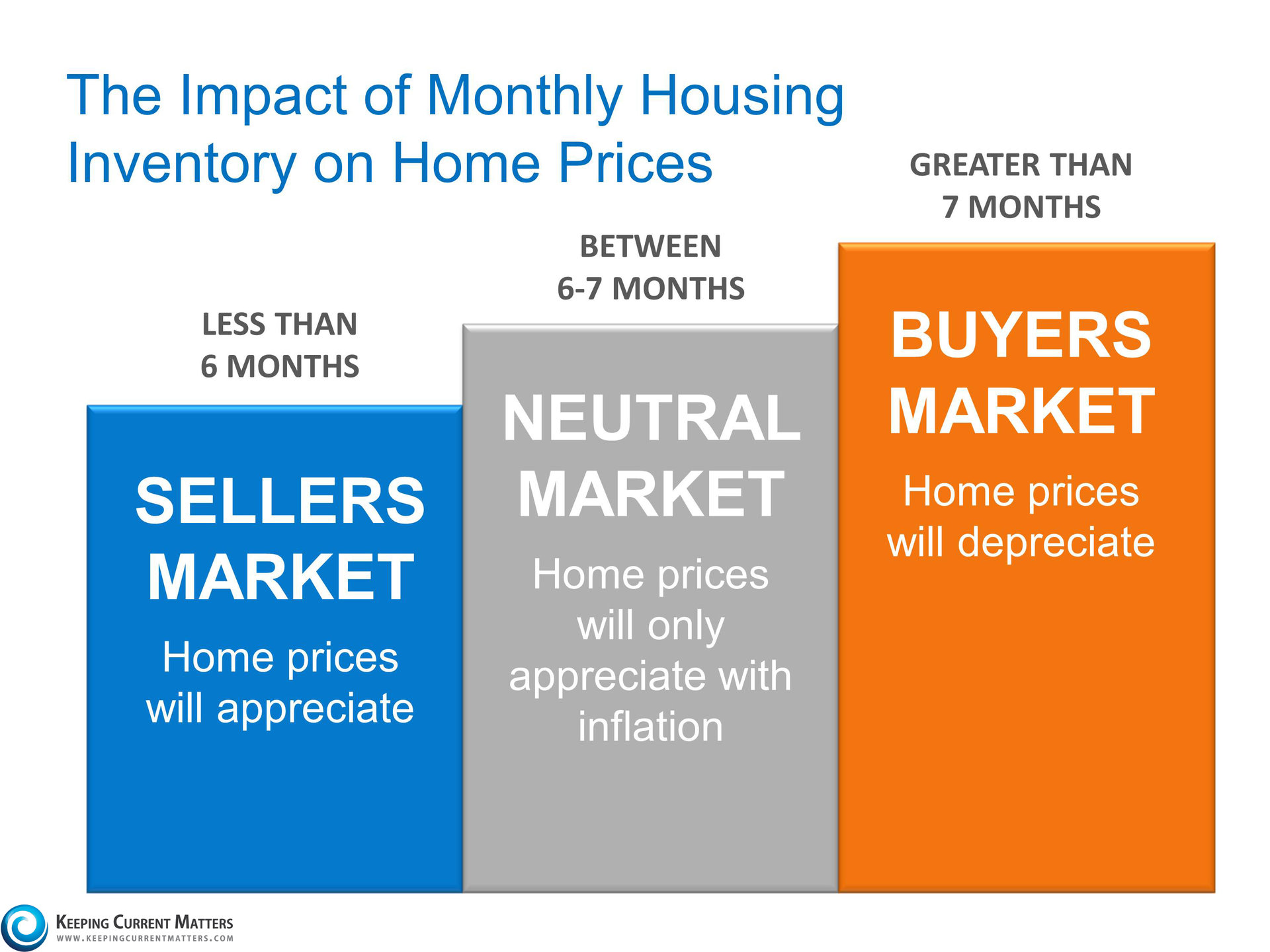 The Impact of Monthly Housing Inventory on Home Prices

LESS THAN
6 MONTHS

SELLERS MARKET

Home prices will appreciate

BETWEEN
6-7 MONTHS

NEUTRAL MARKET

Home prices will only appreciate with inflation

GREATER THAN
7 MONTHS

BUYERS MARKET

Home prices will depreciate

KEEPING CURRENT MATTERS
WWW.KEEPINGCURRENTMATTERS.COM